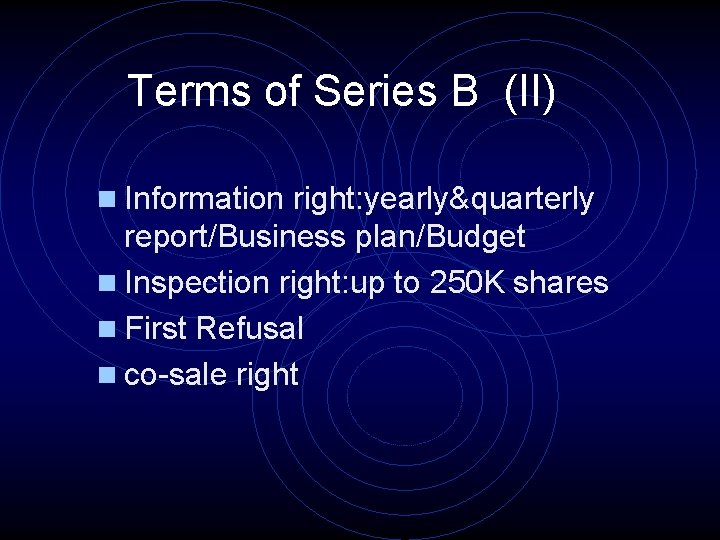 Terms of Series B (II)

- Information right:yearly&quarterly report/Business plan/Budget
- Inspection right:up to 250K shares
- First Refusal
- co-sale right